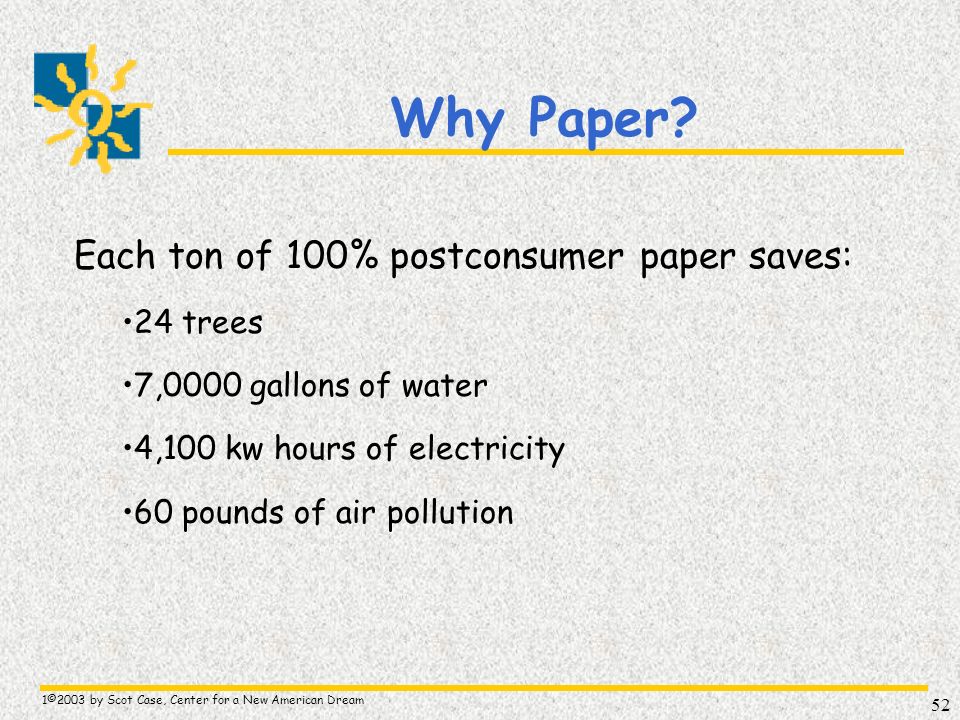 Why Paper?

Each ton of 100% postconsumer paper saves:

•24 trees

•7,0000 gallons of water

•4,100 kw hours of electricity

•60 pounds of air pollution

1©2003 by Scot Case, Center for a New American Dream

52